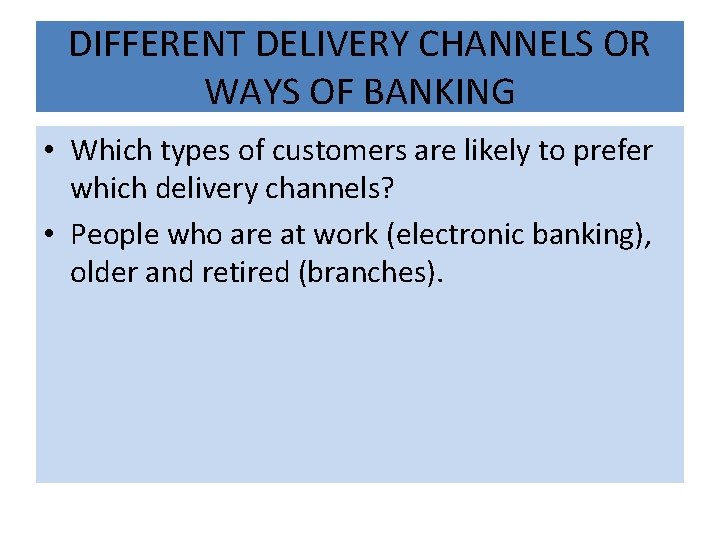 DIFFERENT DELIVERY CHANNELS OR WAYS OF BANKING

• Which types of customers are likely to prefer which delivery channels?

• People who are at work (electronic banking), older and retired (branches).